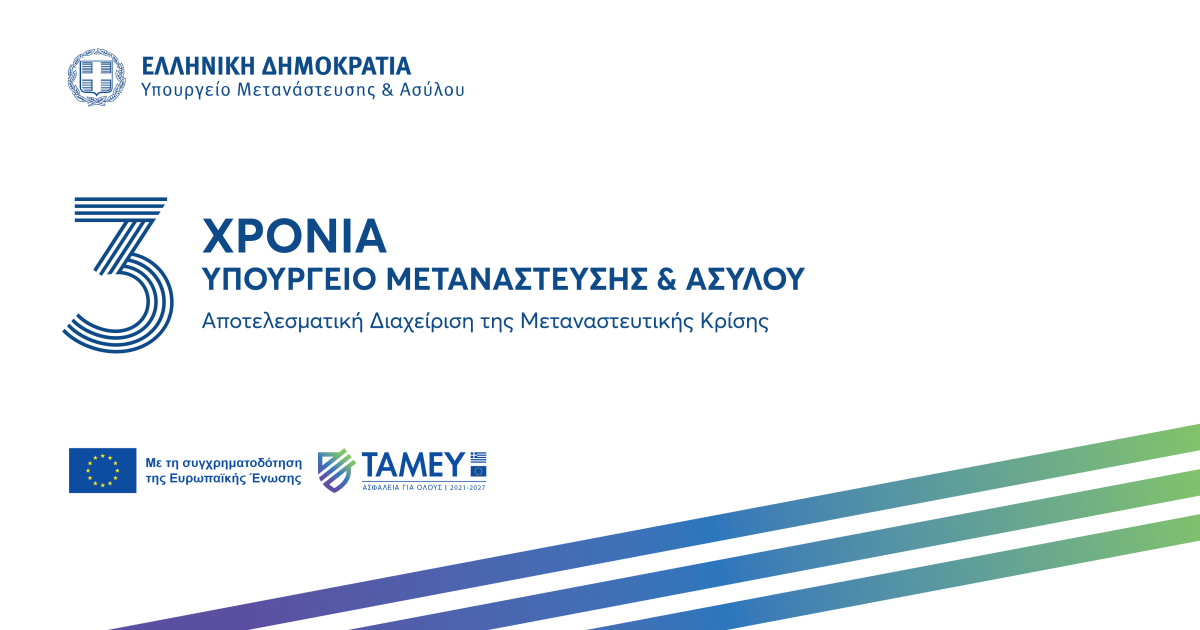 ΕΛΛΗΝΙΚΗ ΔΗΜΟΚΡΑΤΙΑ
Υπουργείο Μετανάστευσης & Ασύλου

3

ΧΡΟΝΙΑ
ΥΠΟΥΡΓΕΙΟ ΜΕΤΑΝΑΣΤΕΥΣΗΣ & ΑΣΥΛΟΥ
Αποτελεσματική Διαχείριση της Μεταναστευτικής Κρίσης

Με τη συγχρηματοδότηση της Ευρωπαϊκής Ένωσης

ΤΑΜΕΥ
ΑΣΦΑΛΕΙΑ ΓΙΑ ΟΛΟΥΣ | 2021-2027